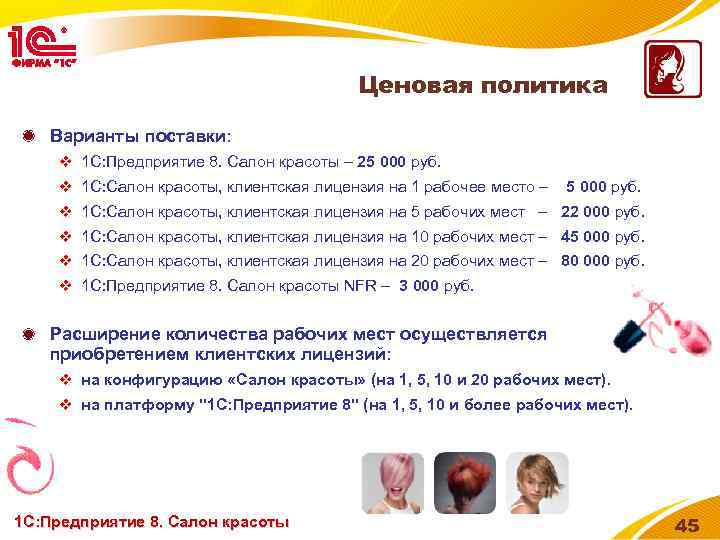 1С
ФИРМА "1С"

Ценовая политика

Варианты поставки:
1С:Предприятие 8. Салон красоты – 25 000 руб.
1С:Салон красоты, клиентская лицензия на 1 рабочее место – 5 000 руб.
1С:Салон красоты, клиентская лицензия на 5 рабочих мест – 22 000 руб.
1С:Салон красоты, клиентская лицензия на 10 рабочих мест – 45 000 руб.
1С:Салон красоты, клиентская лицензия на 20 рабочих мест – 80 000 руб.
1С:Предприятие 8. Салон красоты NFR – 3 000 руб.

Расширение количества рабочих мест осуществляется приобретением клиентских лицензий:
на конфигурацию «Салон красоты» (на 1, 5, 10 и 20 рабочих мест).
на платформу "1С:Предприятие 8" (на 1, 5, 10 и более рабочих мест).

1С:Предприятие 8. Салон красоты

45